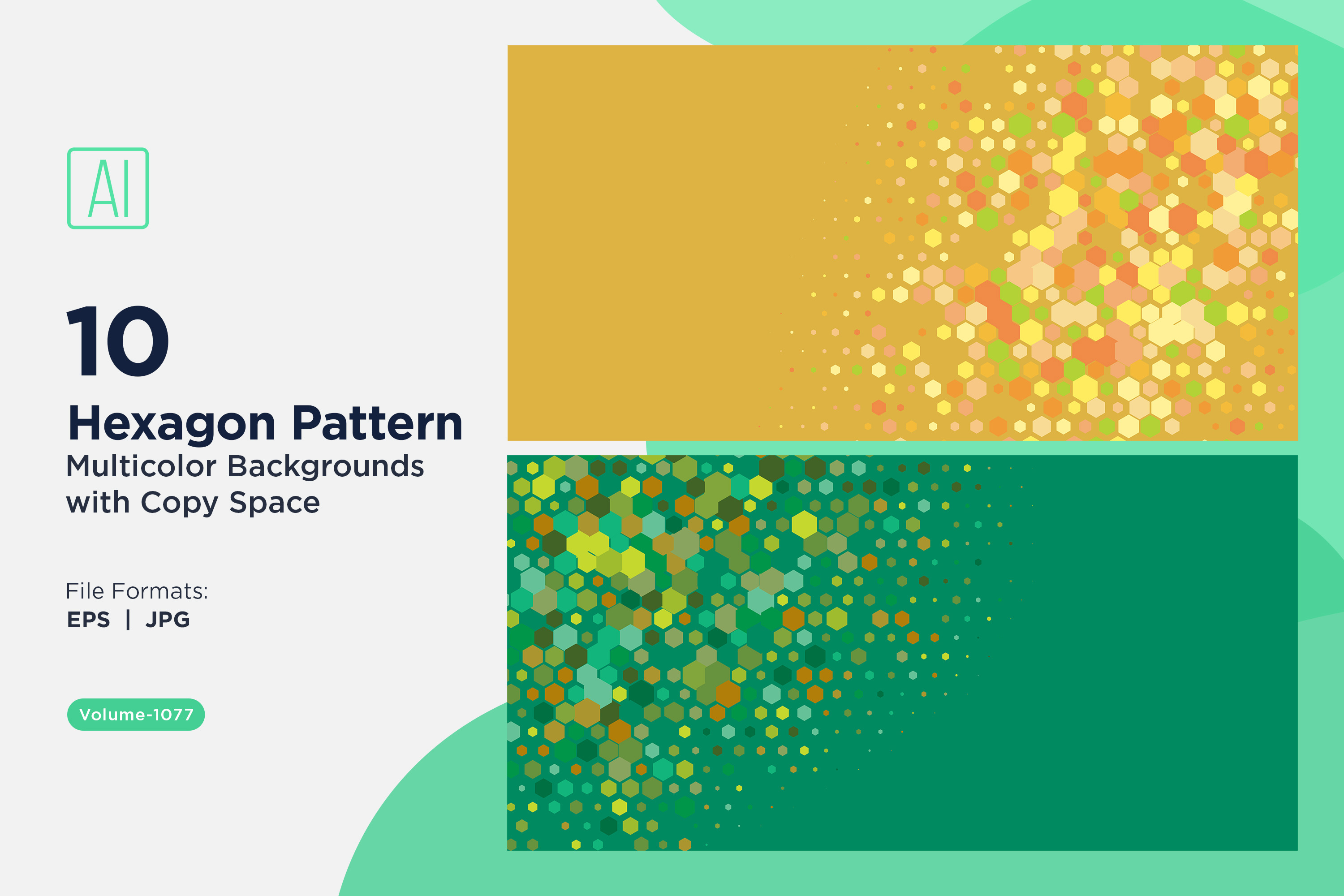 AI

10

Hexagon Pattern

Multicolor Backgrounds with Copy Space

File Formats:
EPS | JPG

Volume-1077